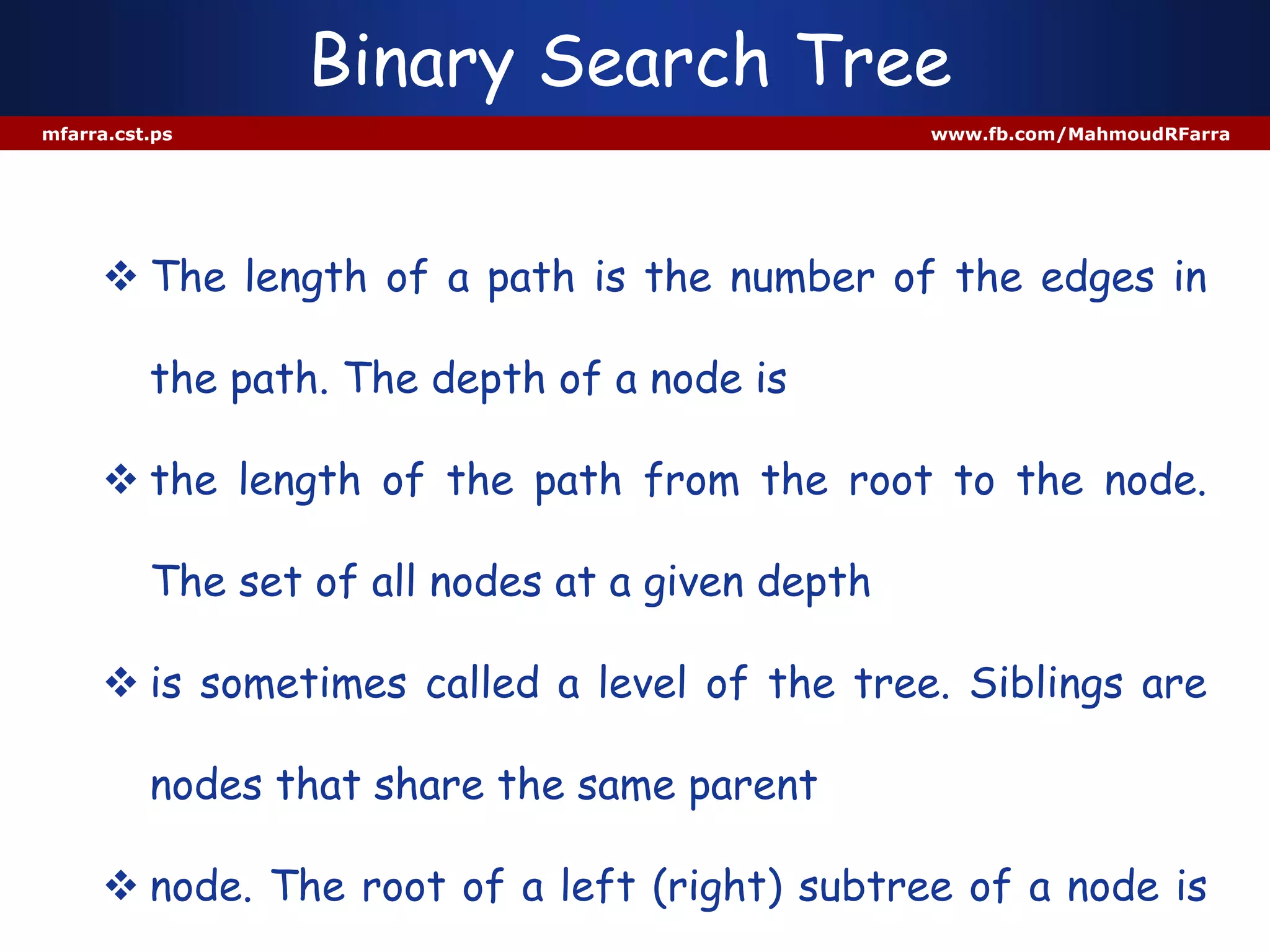 Binary Search Tree

mfarra.cst.ps

www.fb.com/MahmoudRFarra

❖ The length of a path is the number of the edges in the path. The depth of a node is

❖ the length of the path from the root to the node. The set of all nodes at a given depth

❖ is sometimes called a level of the tree. Siblings are nodes that share the same parent

❖ node. The root of a left (right) subtree of a node is